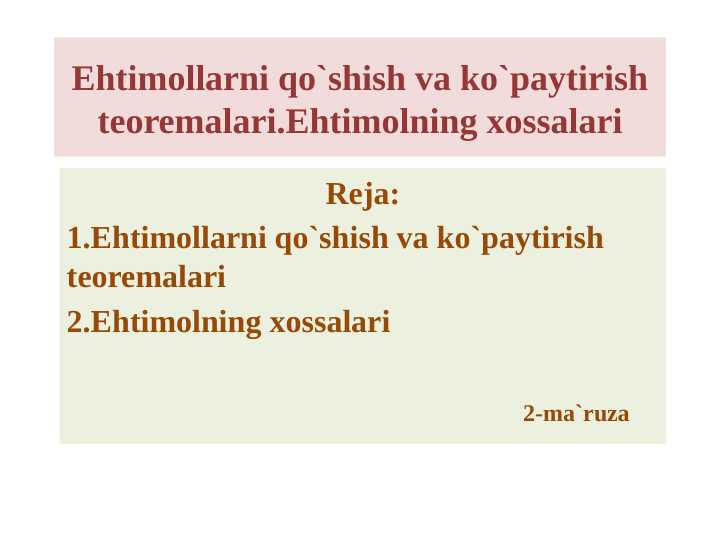 Ehtimollarni qo`shish va ko`paytirish teoremalari.Ehtimolning xossalari

Reja:

1.Ehtimollarni qo`shish va ko`paytirish teoremalari

2.Ehtimolning xossalari

2-ma`ruza